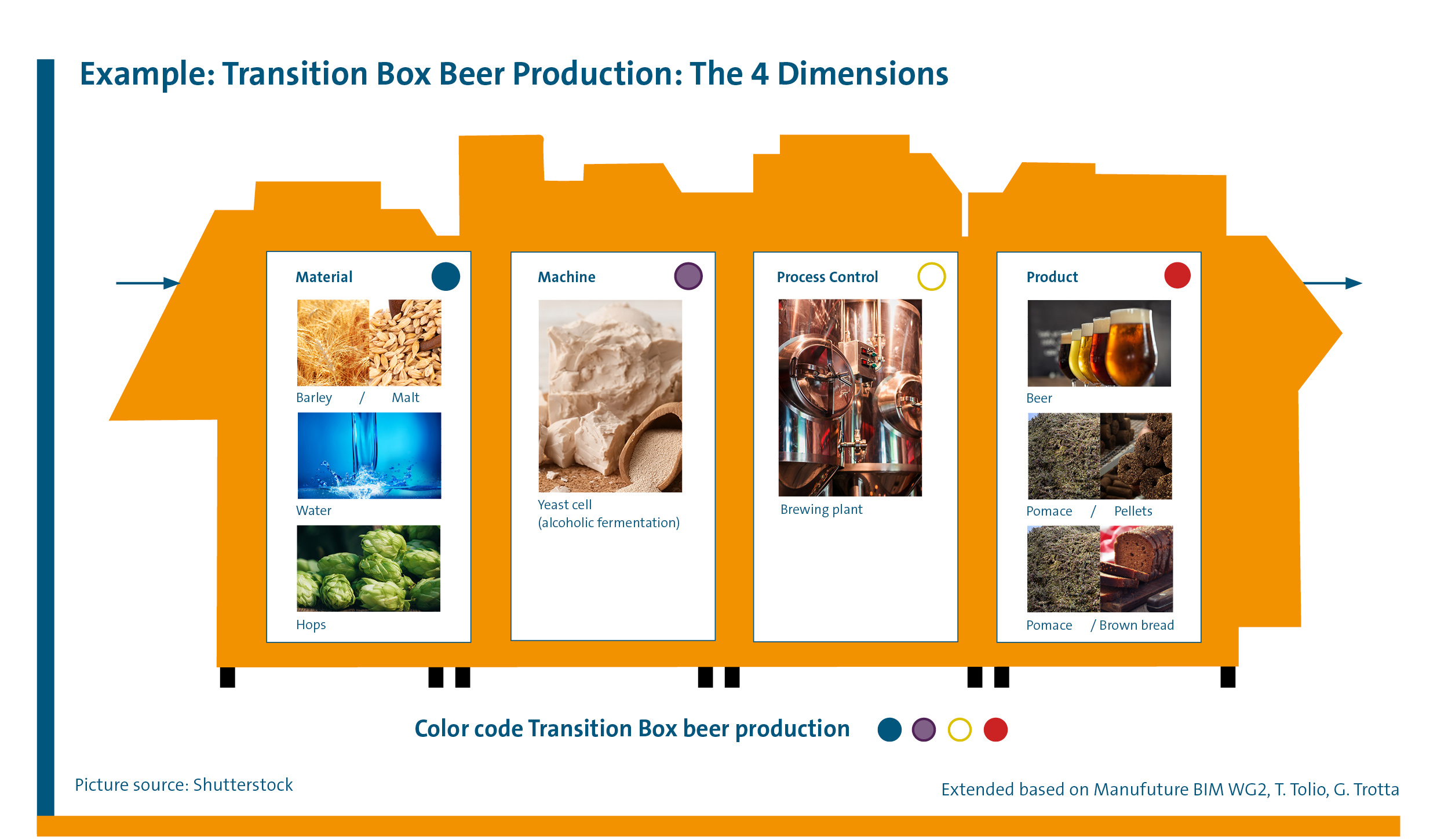 Example: Transition Box Beer Production: The 4 Dimensions

Material

Barley / Malt

Water

Hops

Machine

Yeast cell (alcoholic fermentation)

Process Control

Brewing plant

Product

Beer

Pomace / Pellets

Pomace / Brown bread

Color code Transition Box beer production

Picture source: Shutterstock

Extended based on Manufuture BIM WG2, T. Tolio, G. Trotta